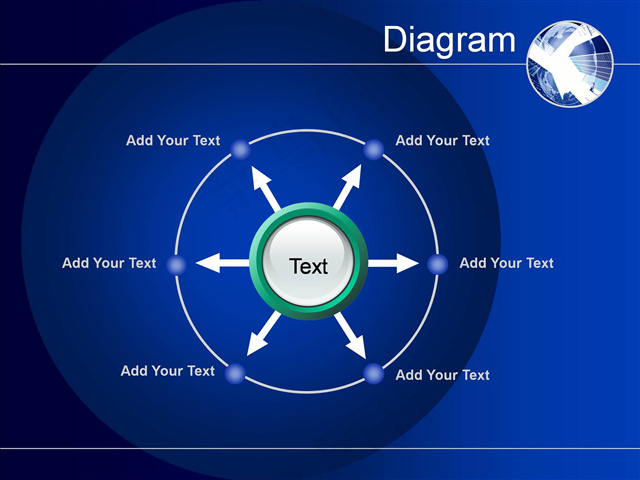 Diagram

Add Your Text

Add Your Text

Add Your Text

Text

Add Your Text

Add Your Text

Add Your Text